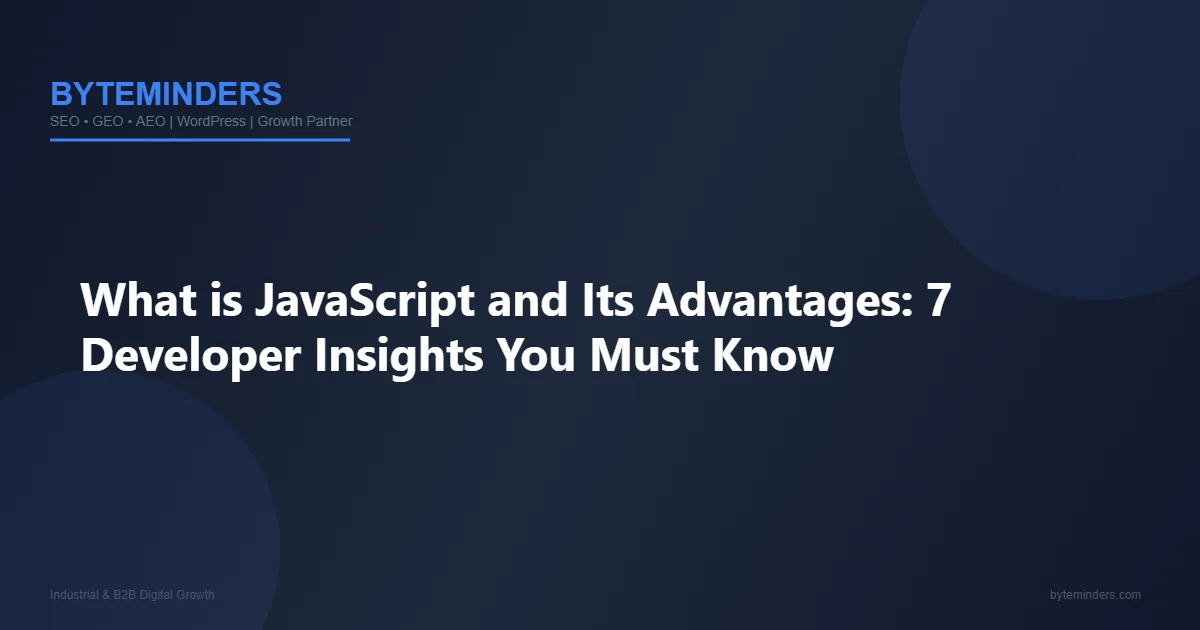 BYTEMINDERS
SEO • GEO • AEO | WordPress | Growth Partner

What is JavaScript and Its Advantages: 7 Developer Insights You Must Know

Industrial & B2B Digital Growth

byteminders.com